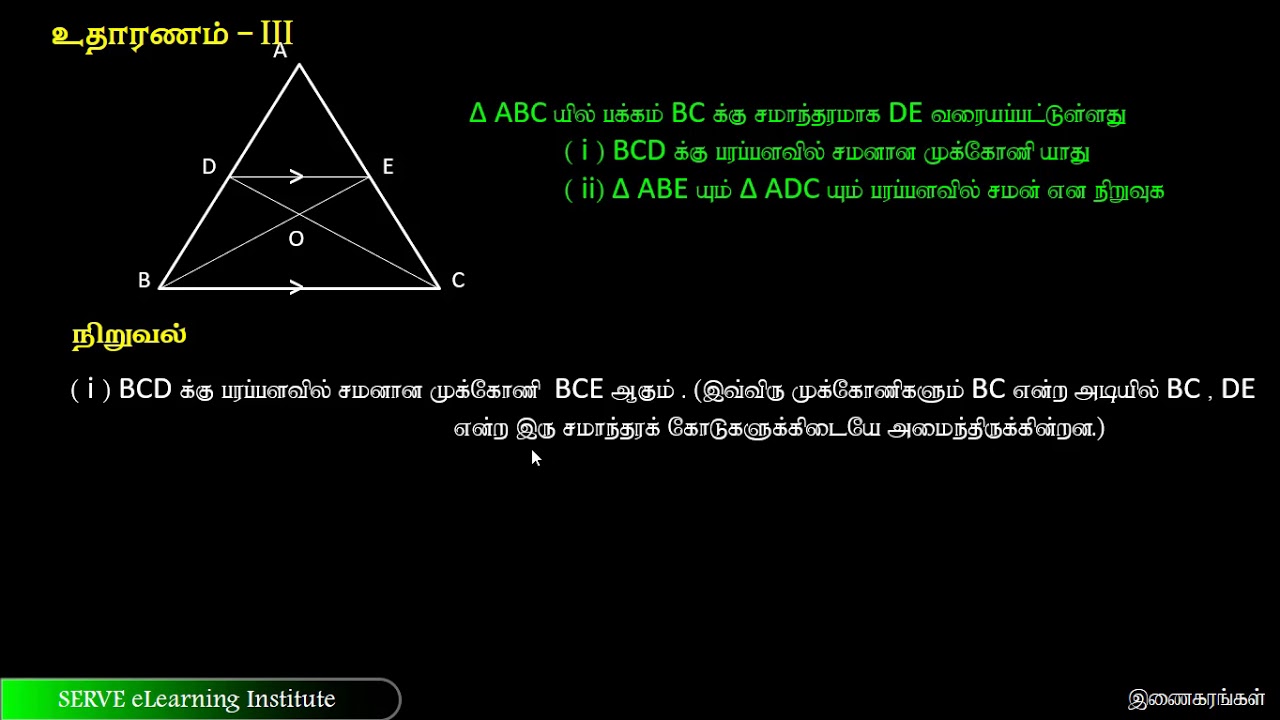 உதாரணம் – III

A
D
E
O
B
C

Δ ABC யில் பக்கம் BC க்கு சமாந்தரமாக DE வரையப்பட்டுள்ளது

( i ) BCD க்கு பரப்பளவில் சமனான முக்கோணி யாது

( ii) Δ ABE யும் Δ ADC யும் பரப்பளவில் சமன் என நிறுவுக

நிறுவல்

( i ) BCD க்கு பரப்பளவில் சமனான முக்கோணி BCE ஆகும் . (இவ்விரு முக்கோணிகளும் BC என்ற அடியில் BC , DE என்ற இரு சமாந்தரக் கோடுகளுக்கிடையே அமைந்திருக்கின்றன.)

SERVE eLearning Institute

இணைகரங்கள்